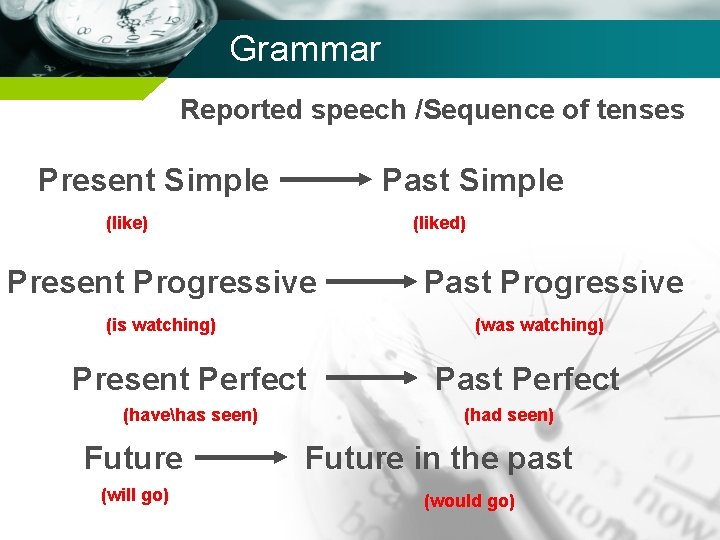 Grammar

Reported speech /Sequence of tenses

Present Simple → Past Simple

(like) (liked)

Present Progressive → Past Progressive

(is watching) (was watching)

Present Perfect → Past Perfect

(have\has seen) (had seen)

Future → Future in the past

(will go) (would go)